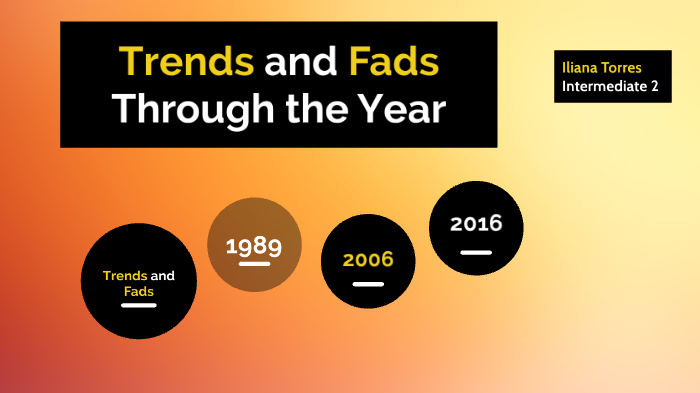 Trends and Fads Through the Year

Iliana Torres
Intermediate 2

Trends and Fads

1989

2006

2016